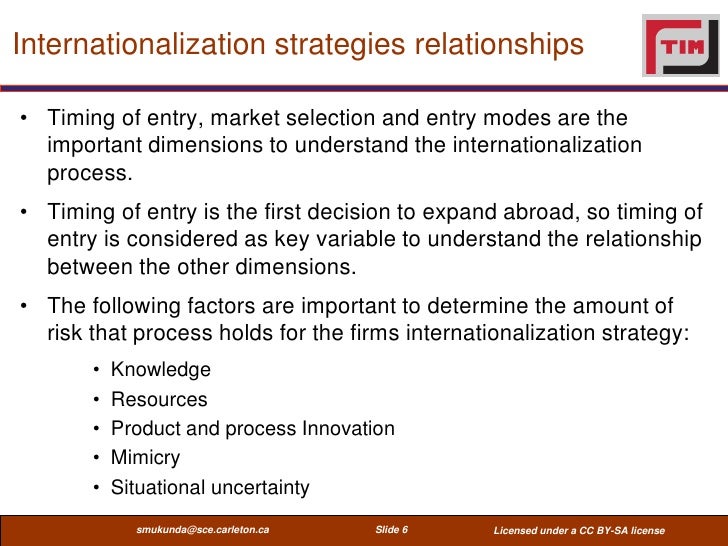 Internationalization strategies relationships

TIM

• Timing of entry, market selection and entry modes are the important dimensions to understand the internationalization process.

• Timing of entry is the first decision to expand abroad, so timing of entry is considered as key variable to understand the relationship between the other dimensions.

• The following factors are important to determine the amount of risk that process holds for the firms internationalization strategy:

• Knowledge
• Resources
• Product and process Innovation
• Mimicry
• Situational uncertainty

smukunda@sce.carleton.ca Slide 6 Licensed under a CC BY-SA license